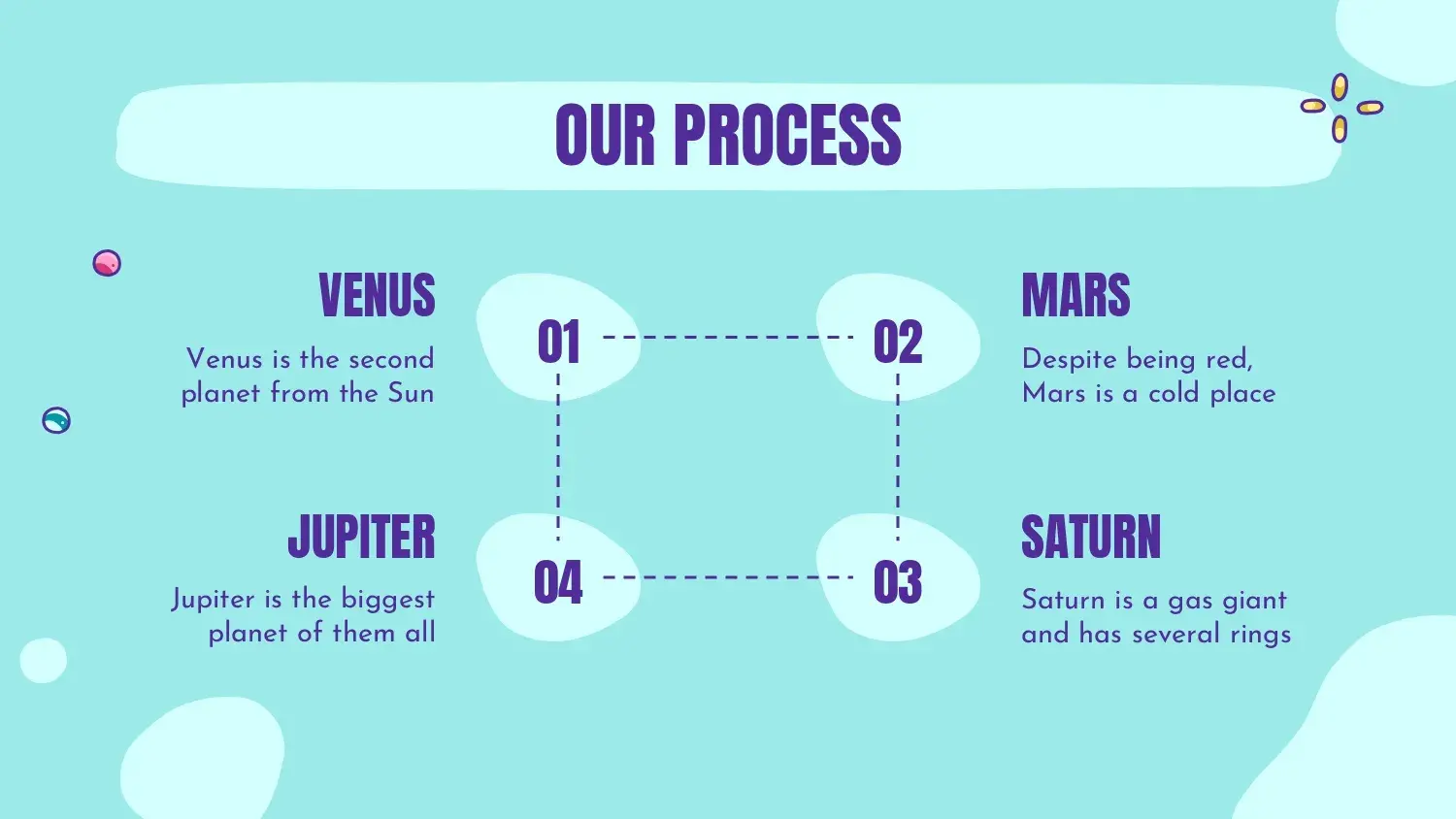 OUR PROCESS

VENUS

Venus is the second planet from the Sun

01

02

MARS

Despite being red, Mars is a cold place

JUPITER

Jupiter is the biggest planet of them all

04

03

SATURN

Saturn is a gas giant and has several rings